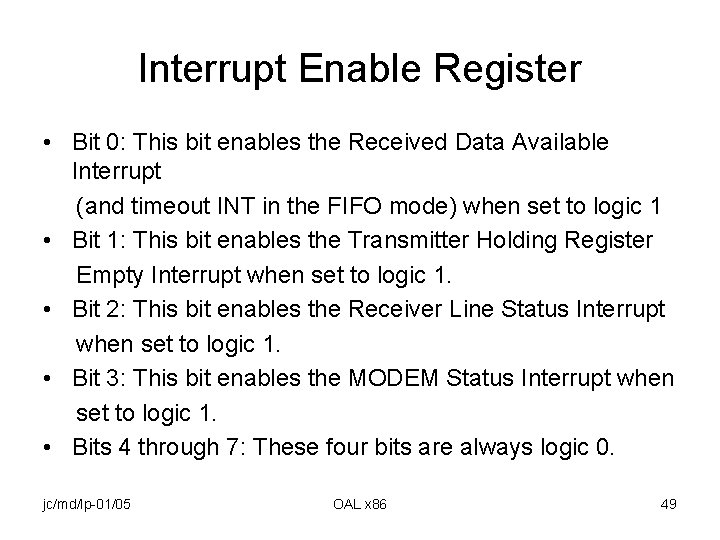 Interrupt Enable Register

• Bit 0: This bit enables the Received Data Available Interrupt (and timeout INT in the FIFO mode) when set to logic 1
• Bit 1: This bit enables the Transmitter Holding Register Empty Interrupt when set to logic 1.
• Bit 2: This bit enables the Receiver Line Status Interrupt when set to logic 1.
• Bit 3: This bit enables the MODEM Status Interrupt when set to logic 1.
• Bits 4 through 7: These four bits are always logic 0.

jc/md/lp-01/05
OAL x86
49